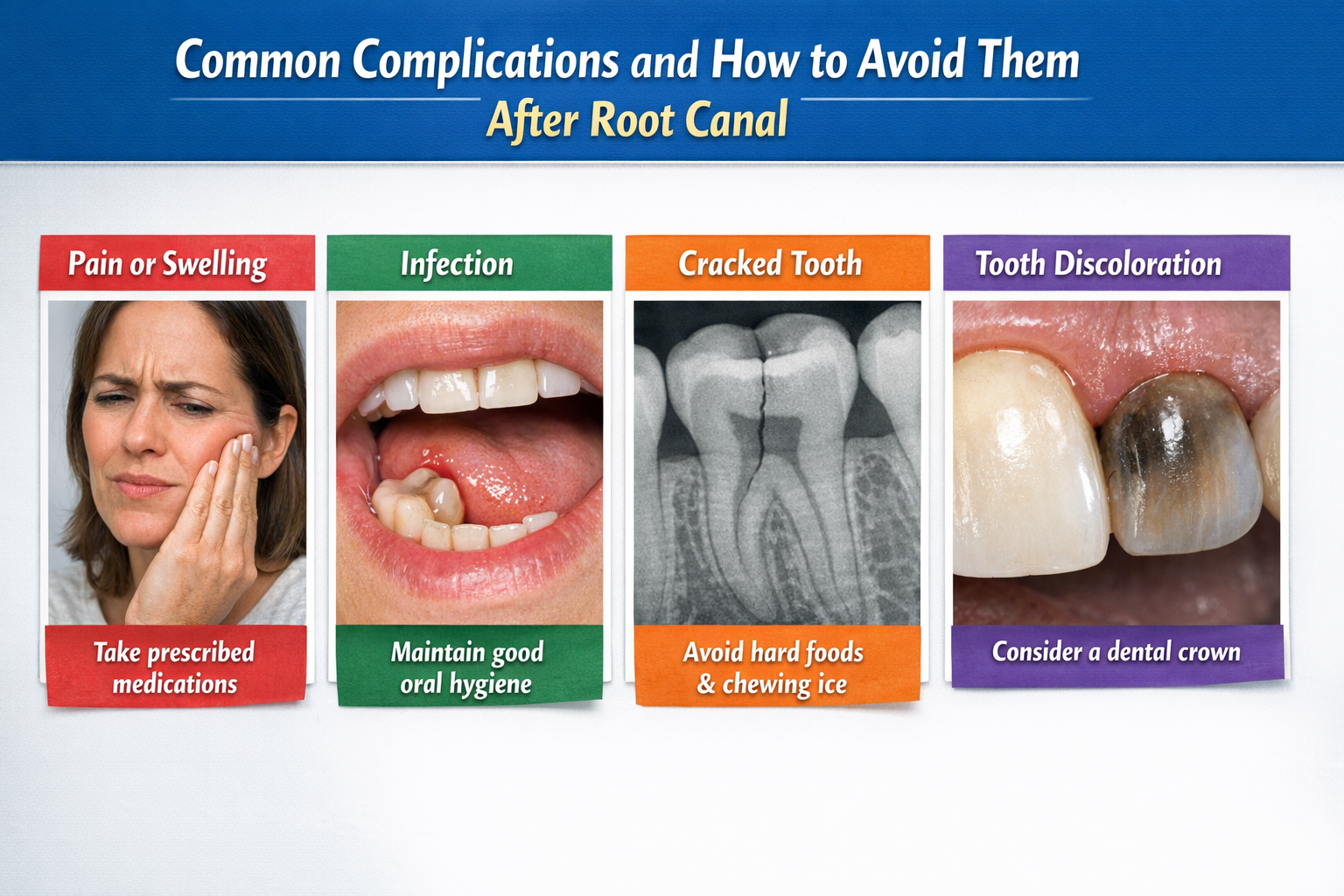 Common Complications and How to Avoid Them
After Root Canal

Pain or Swelling
Take prescribed medications

Infection
Maintain good oral hygiene

Cracked Tooth
Avoid hard foods & chewing ice

Tooth Discoloration
Consider a dental crown